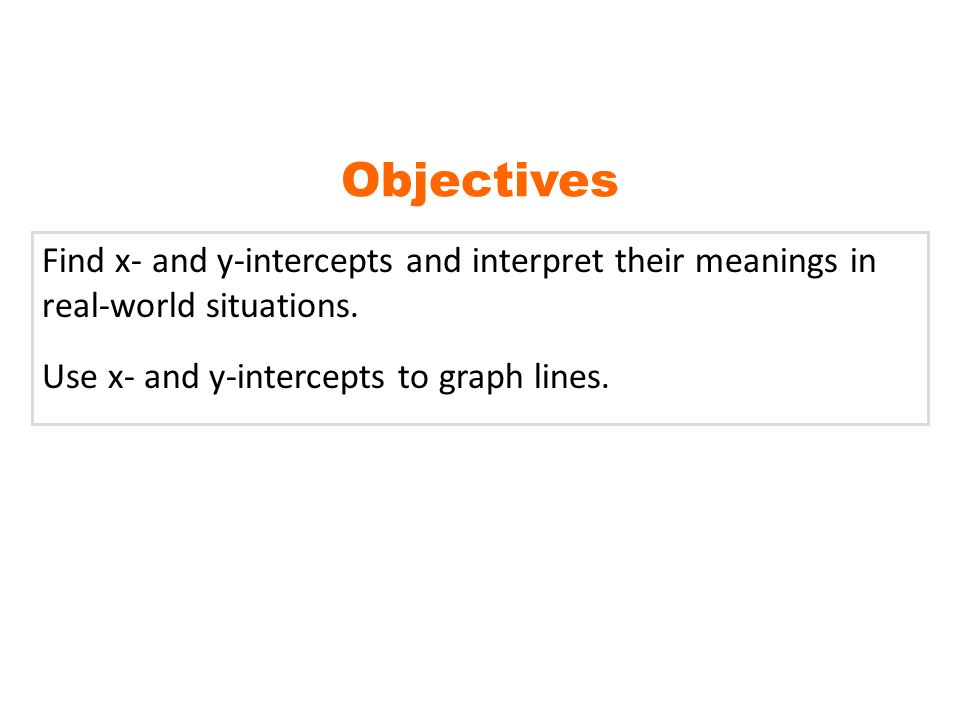 Objectives

Find x- and y-intercepts and interpret their meanings in real-world situations.

Use x- and y-intercepts to graph lines.